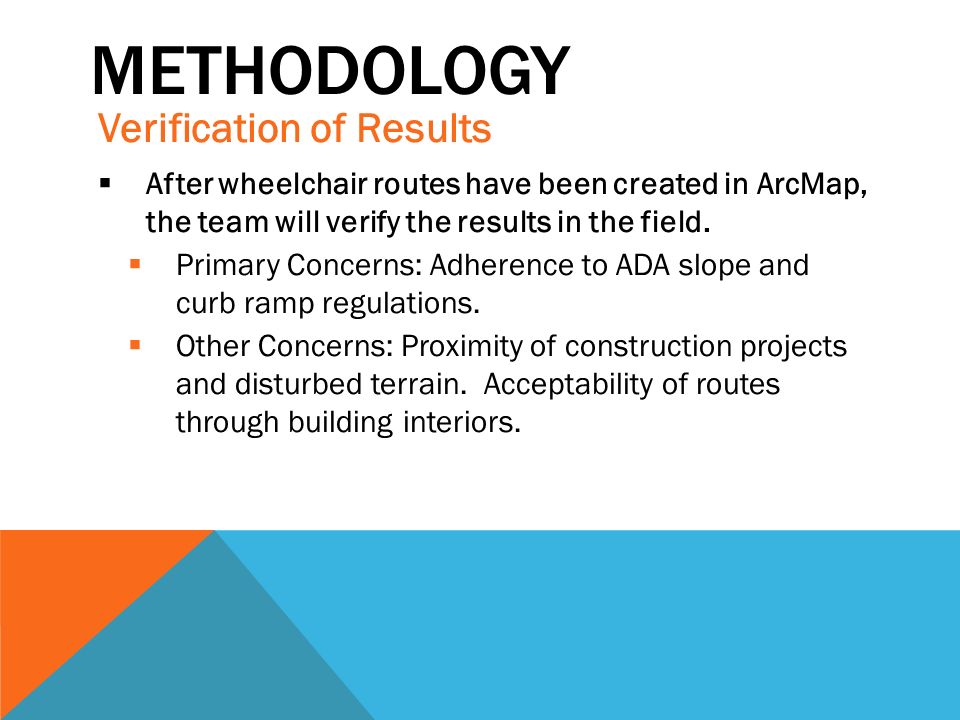 METHODOLOGY

Verification of Results

▪ After wheelchair routes have been created in ArcMap, the team will verify the results in the field.

▪ Primary Concerns: Adherence to ADA slope and curb ramp regulations.

▪ Other Concerns: Proximity of construction projects and disturbed terrain.  Acceptability of routes through building interiors.